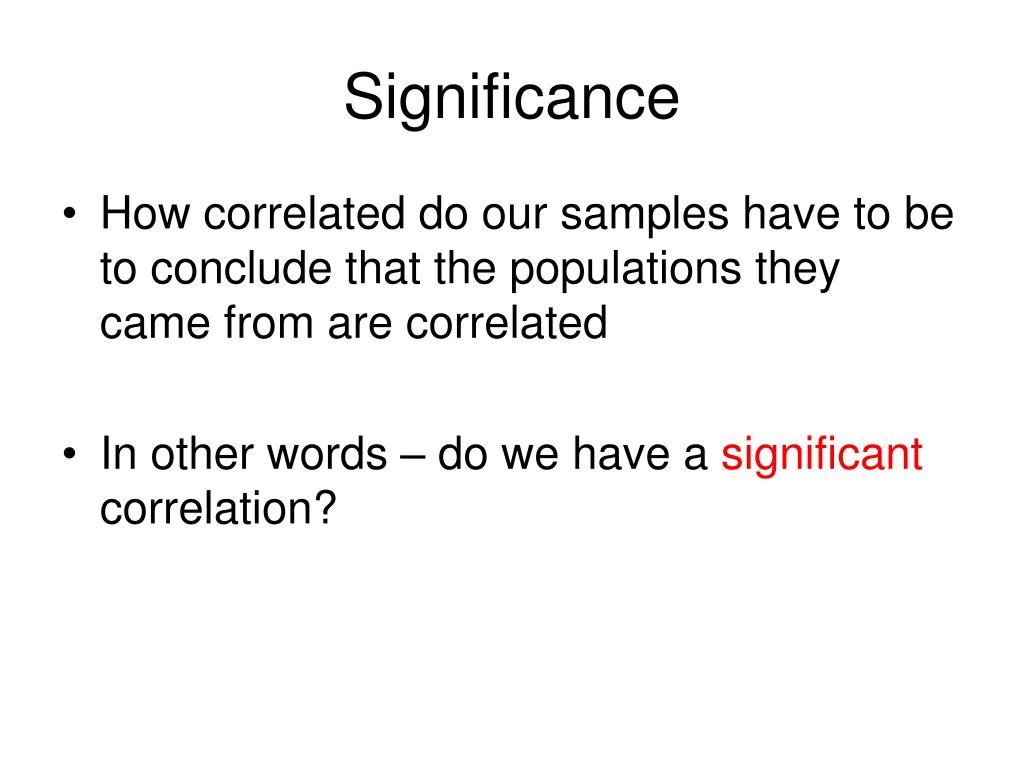 Significance

• How correlated do our samples have to be to conclude that the populations they came from are correlated

• In other words – do we have a significant correlation?